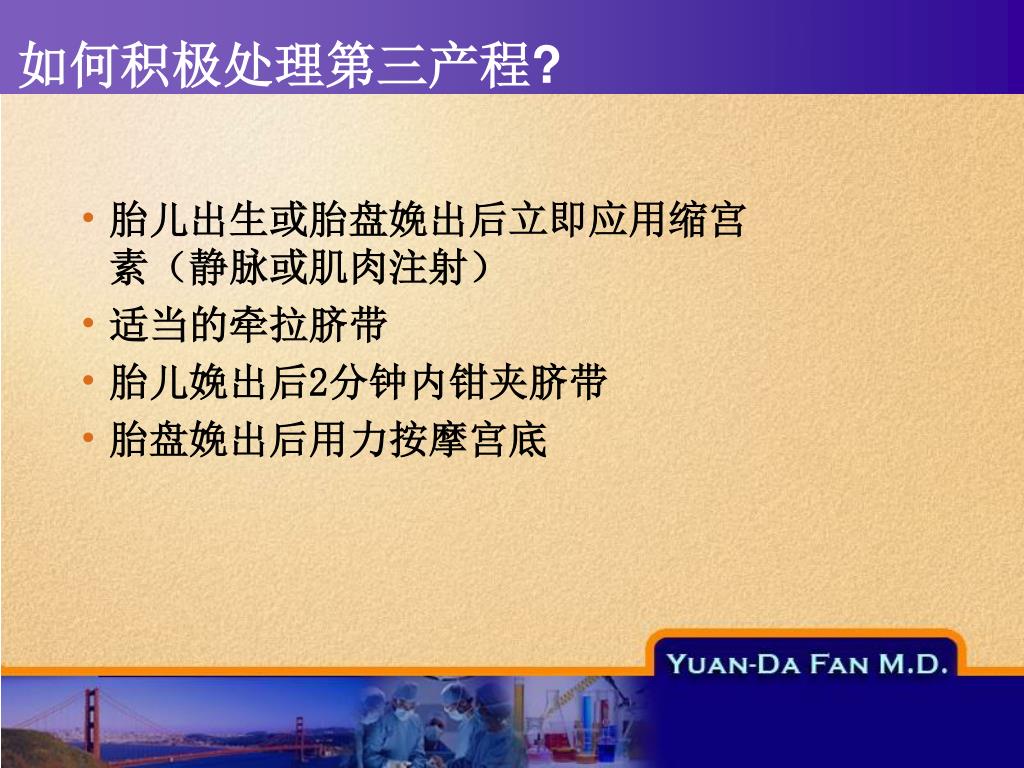 如何积极处理第三产程?

• 胎儿出生或胎盘娩出后立即应用缩宫素（静脉或肌肉注射）
• 适当的牵拉脐带
• 胎儿娩出后2分钟内钳夹脐带
• 胎盘娩出后用力按摩宫底

YUAN-DA FAN M.D.